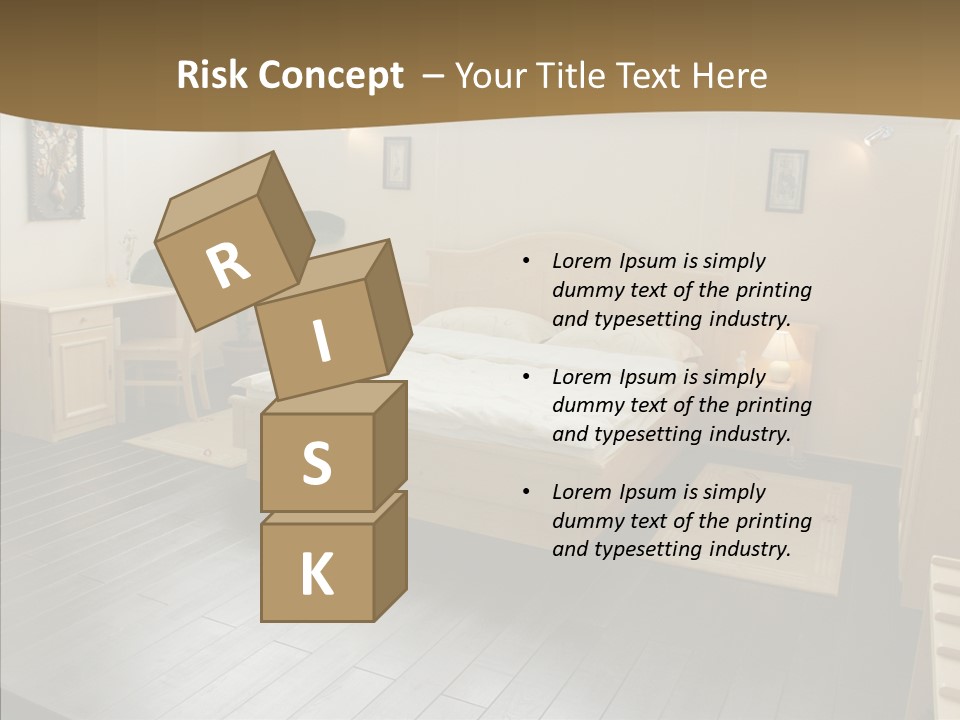 Risk Concept – Your Title Text Here

R
I
S
K

• Lorem Ipsum is simply dummy text of the printing and typesetting industry.

• Lorem Ipsum is simply dummy text of the printing and typesetting industry.

• Lorem Ipsum is simply dummy text of the printing and typesetting industry.